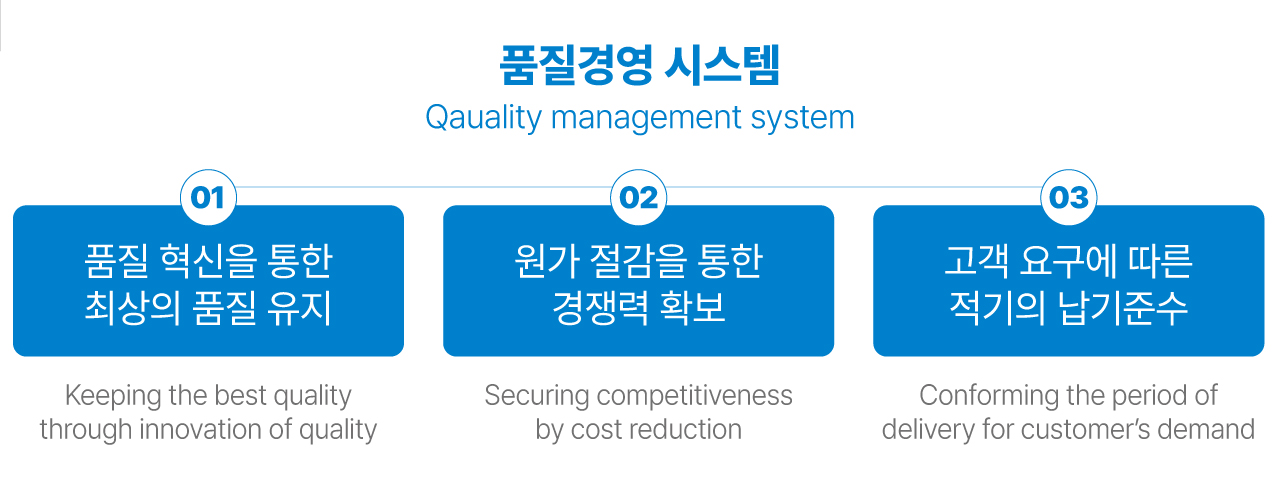 품질경영 시스템
Qauality management system

01
품질 혁신을 통한
최상의 품질 유지

Keeping the best quality
through innovation of quality

02
원가 절감을 통한
경쟁력 확보

Securing competitiveness
by cost reduction

03
고객 요구에 따른
적기의 납기준수

Conforming the period of
delivery for customer's demand